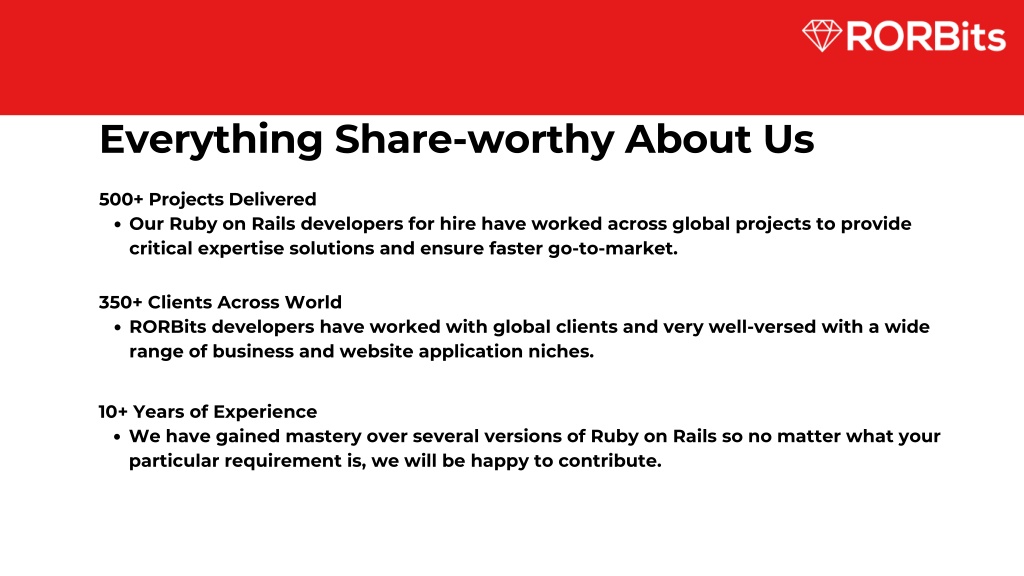 RORBits

Everything Share-worthy About Us

500+ Projects Delivered
• Our Ruby on Rails developers for hire have worked across global projects to provide critical expertise solutions and ensure faster go-to-market.

350+ Clients Across World
• RORBits developers have worked with global clients and very well-versed with a wide range of business and website application niches.

10+ Years of Experience
• We have gained mastery over several versions of Ruby on Rails so no matter what your particular requirement is, we will be happy to contribute.